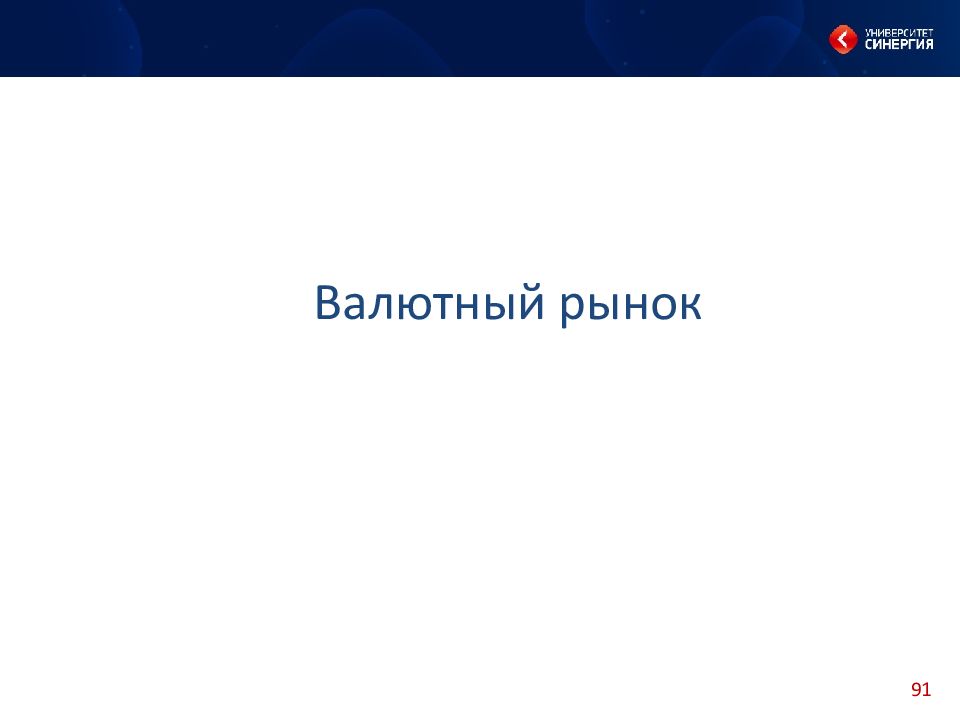 УНИВЕРСИТЕТ СИНЕРГИЯ

Валютный рынок

91